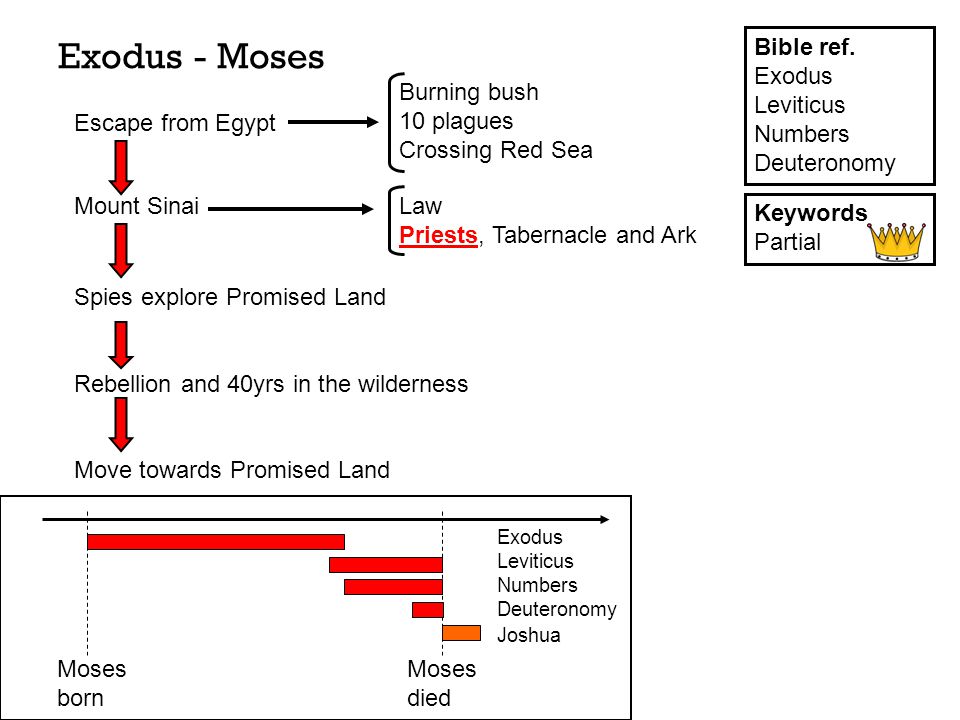 Exodus - Moses

Escape from Egypt

Burning bush
10 plagues
Crossing Red Sea

Mount Sinai

Law
Priests, Tabernacle and Ark

Spies explore Promised Land

Rebellion and 40yrs in the wilderness

Move towards Promised Land

Bible ref.
Exodus
Leviticus
Numbers
Deuteronomy

Keywords
Partial

Exodus
Leviticus
Numbers
Deuteronomy
Joshua

Moses born

Moses died